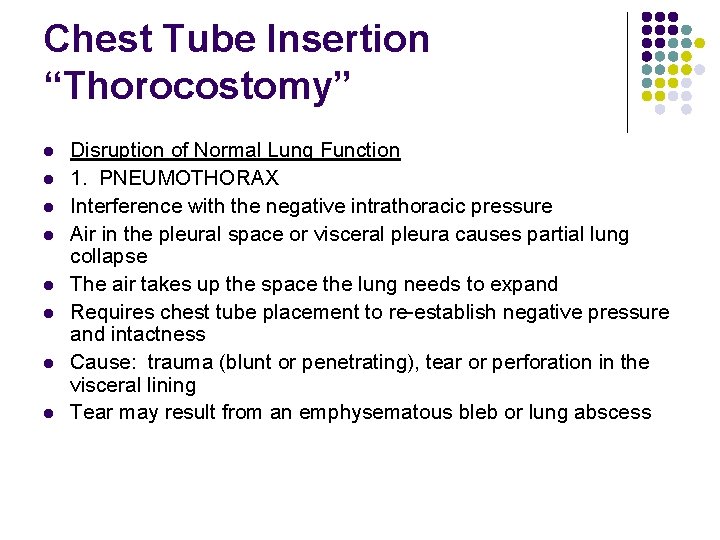 Chest Tube Insertion
“Thorocostomy”

- Disruption of Normal Lung Function
- 1. PNEUMOTHORAX
- Interference with the negative intrathoracic pressure
- Air in the pleural space or visceral pleura causes partial lung collapse
- The air takes up the space the lung needs to expand
- Requires chest tube placement to re-establish negative pressure and intactness
- Cause: trauma (blunt or penetrating), tear or perforation in the visceral lining
- Tear may result from an emphysematous bleb or lung abscess